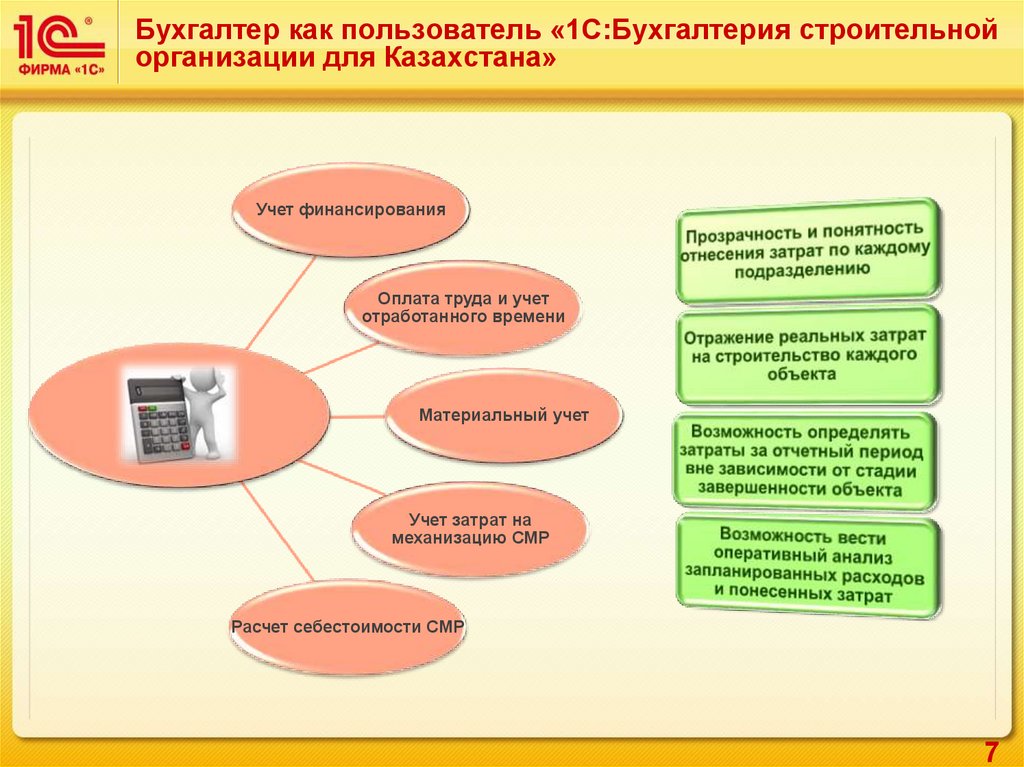 1С®
ФИРМА «1С»

Бухгалтер как пользователь «1С:Бухгалтерия строительной организации для Казахстана»

Учет финансирования

Оплата труда и учет отработанного времени

Материальный учет

Учет затрат на механизацию СМР

Расчет себестоимости СМР

Прозрачность и понятность отнесения затрат по каждому подразделению

Отражение реальных затрат на строительство каждого объекта

Возможность определять затраты за отчетный период вне зависимости от стадии завершенности объекта

Возможность вести оперативный анализ запланированных расходов и понесенных затрат

7